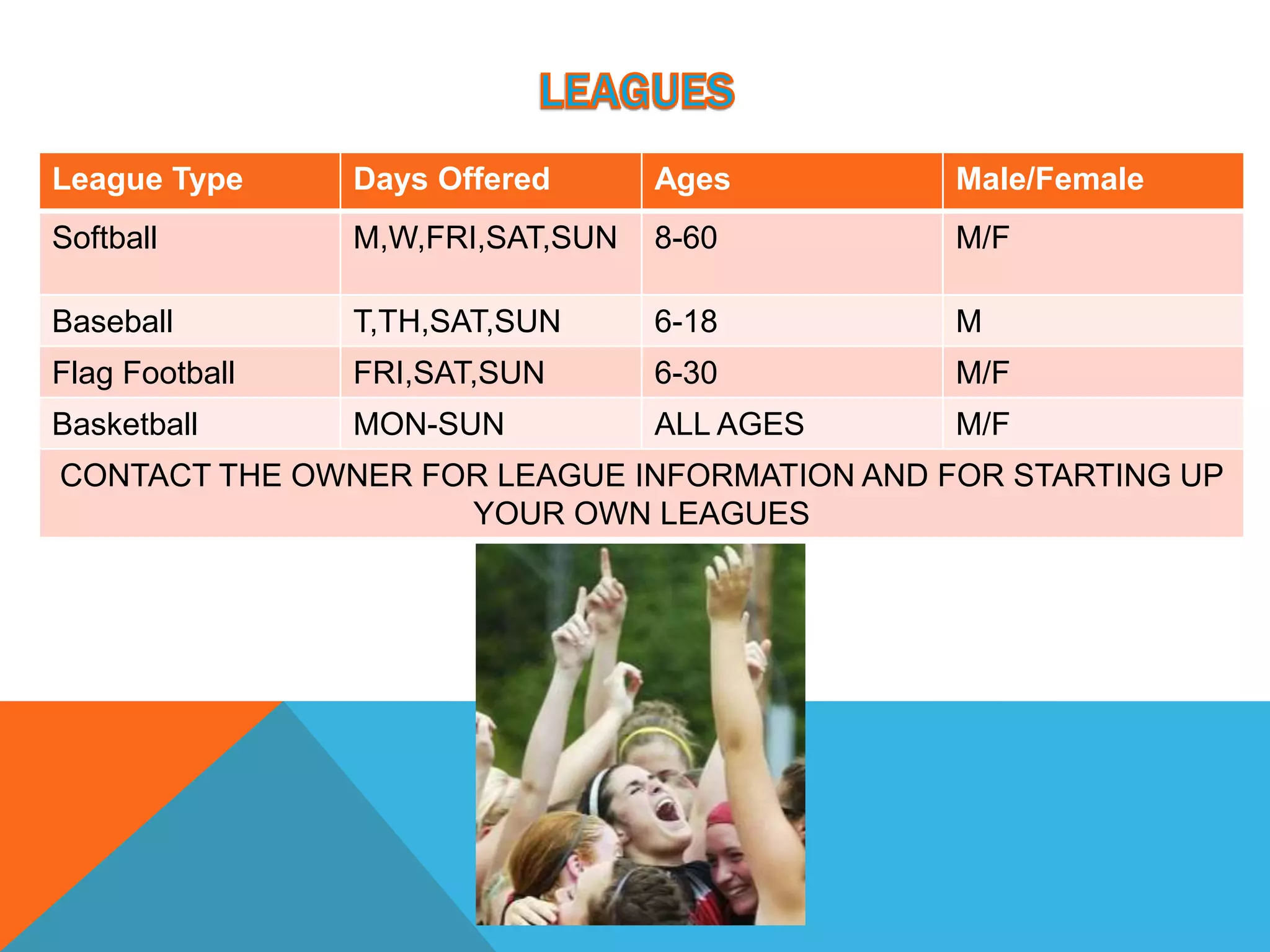 LEAGUES

| League Type | Days Offered | Ages | Male/Female |
|---|---|---|---|
| Softball | M,W,FRI,SAT,SUN | 8-60 | M/F |
| Baseball | T,TH,SAT,SUN | 6-18 | M |
| Flag Football | FRI,SAT,SUN | 6-30 | M/F |
| Basketball | MON-SUN | ALL AGES | M/F |
| CONTACT THE OWNER FOR LEAGUE INFORMATION AND FOR STARTING UP YOUR OWN LEAGUES | | | |